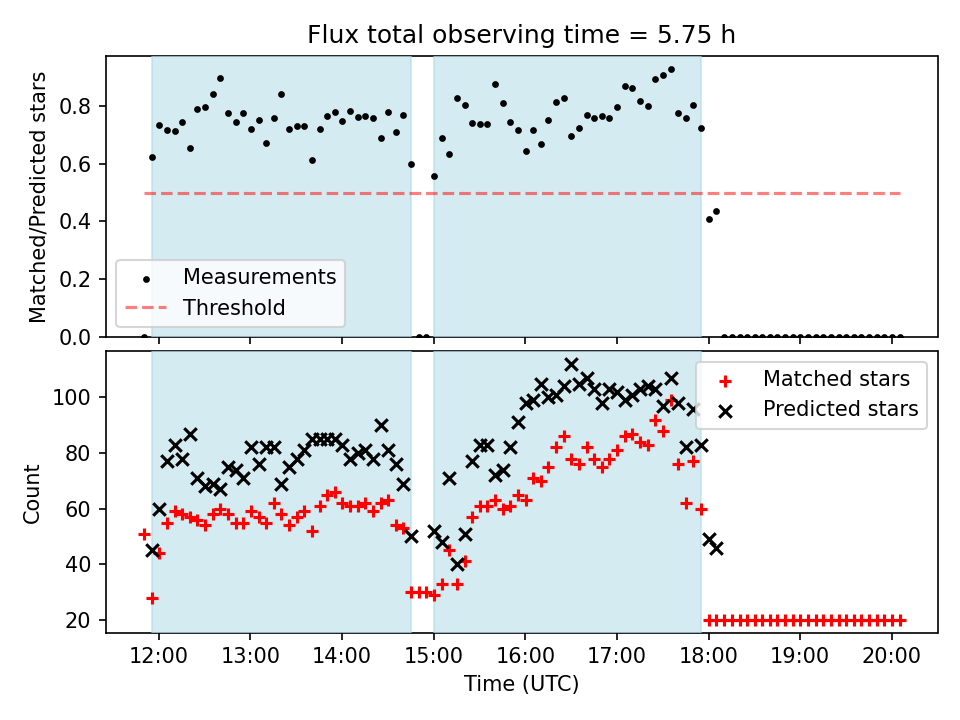 Flux total observing time = 5.75 h

Matched/Predicted stars

0.8
0.6
0.4
0.2
0.0

Measurements
Threshold

Count

100
80
60
40
20

Matched stars
Predicted stars

12:00
13:00
14:00
15:00
16:00
17:00
18:00
19:00
20:00

Time (UTC)